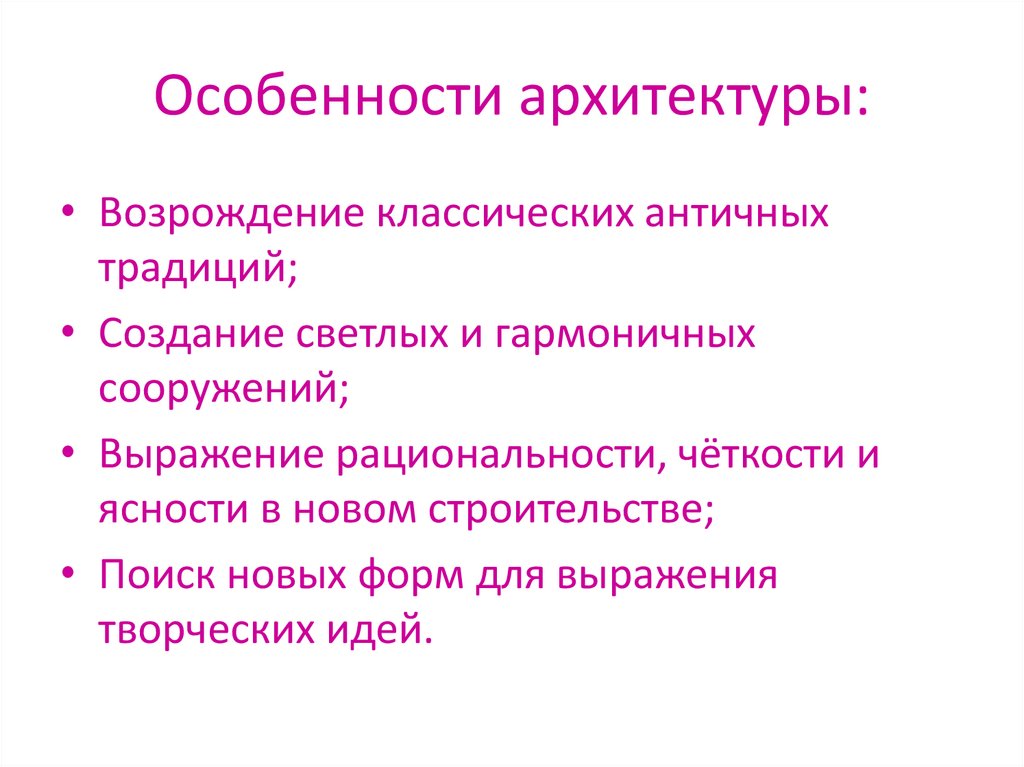 Особенности архитектуры:

• Возрождение классических античных традиций;
• Создание светлых и гармоничных сооружений;
• Выражение рациональности, чёткости и ясности в новом строительстве;
• Поиск новых форм для выражения творческих идей.